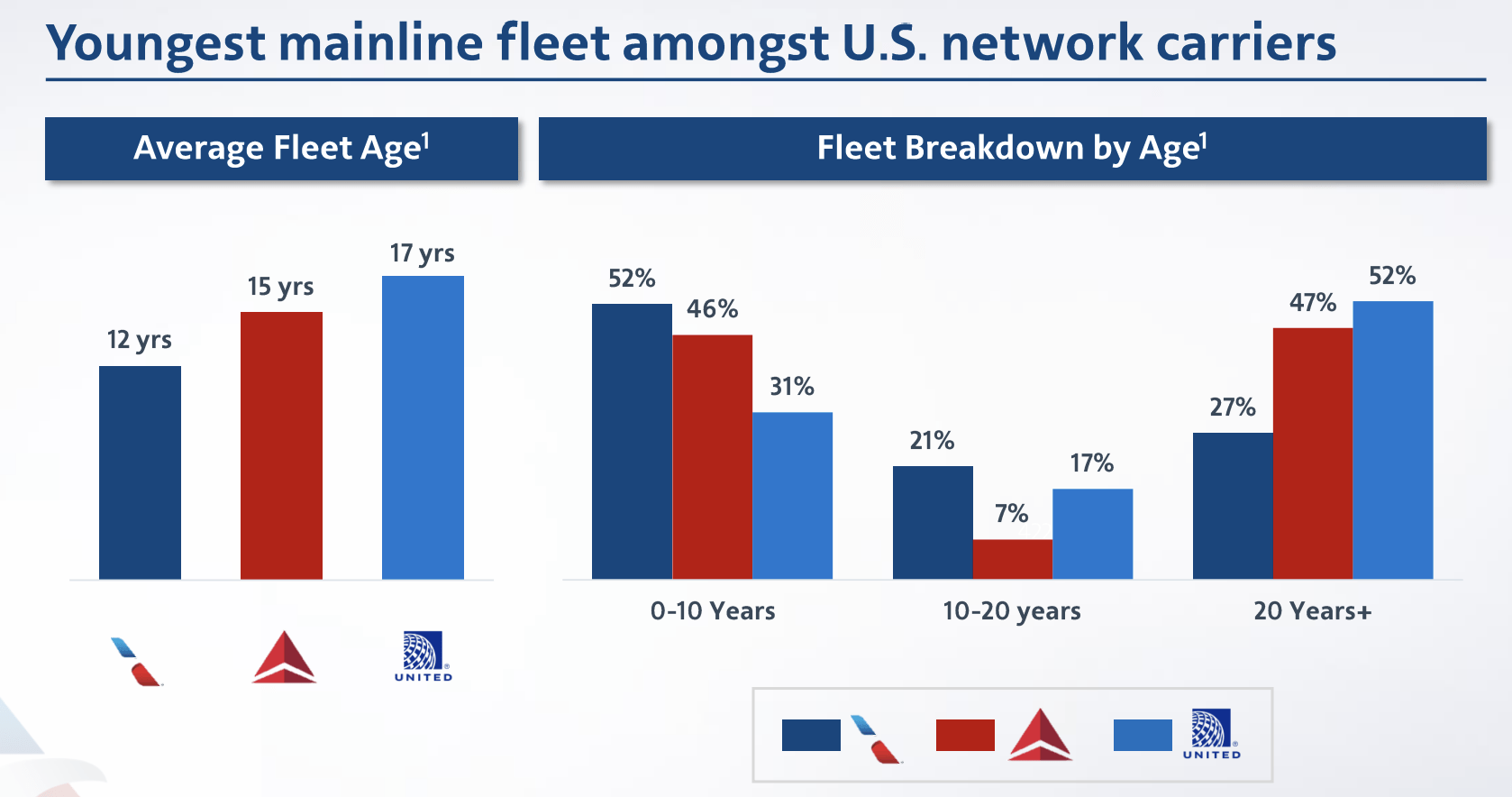 Youngest mainline fleet amongst U.S. network carriers

Average Fleet Age$^1$

12 yrs
15 yrs
17 yrs

UNITED

Fleet Breakdown by Age$^1$

52%
46%
31%
21%
7%
17%
27%
47%
52%

0-10 Years
10-20 years
20 Years+

UNITED